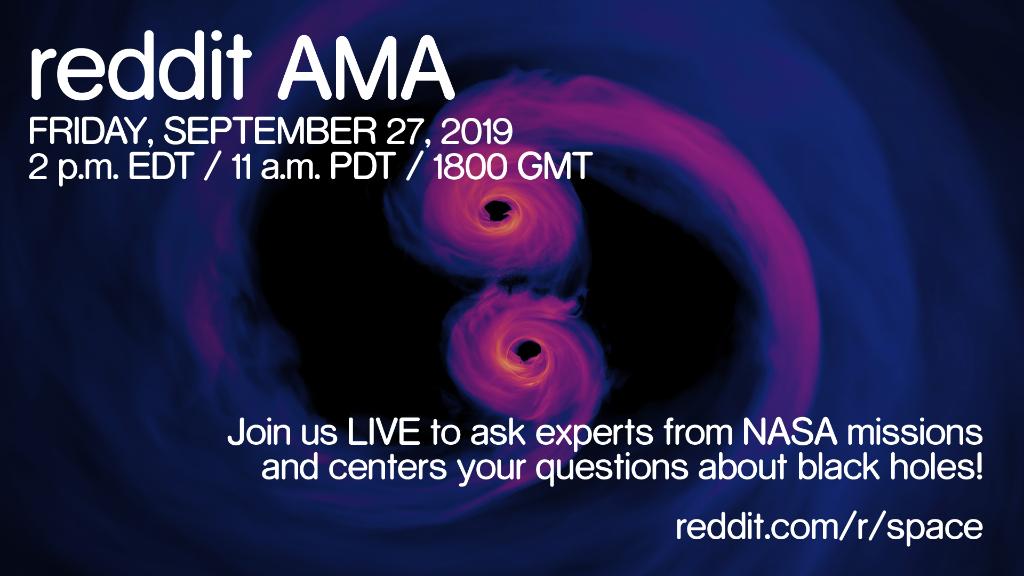 reddit AMA
FRIDAY, SEPTEMBER 27, 2019
2 p.m. EDT / 11 a.m. PDT / 1800 GMT

Join us LIVE to ask experts from NASA missions and centers your questions about black holes!

reddit.com/r/space